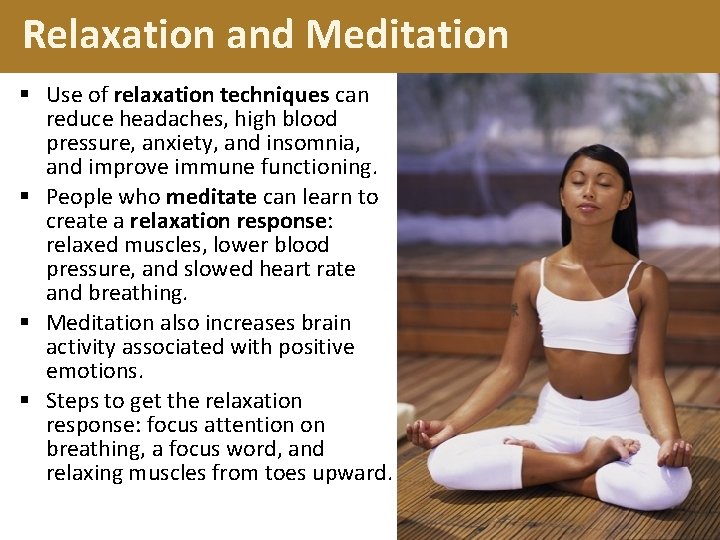 Relaxation and Meditation

▪ Use of relaxation techniques can reduce headaches, high blood pressure, anxiety, and insomnia, and improve immune functioning.

▪ People who meditate can learn to create a relaxation response: relaxed muscles, lower blood pressure, and slowed heart rate and breathing.

▪ Meditation also increases brain activity associated with positive emotions.

▪ Steps to get the relaxation response: focus attention on breathing, a focus word, and relaxing muscles from toes upward.